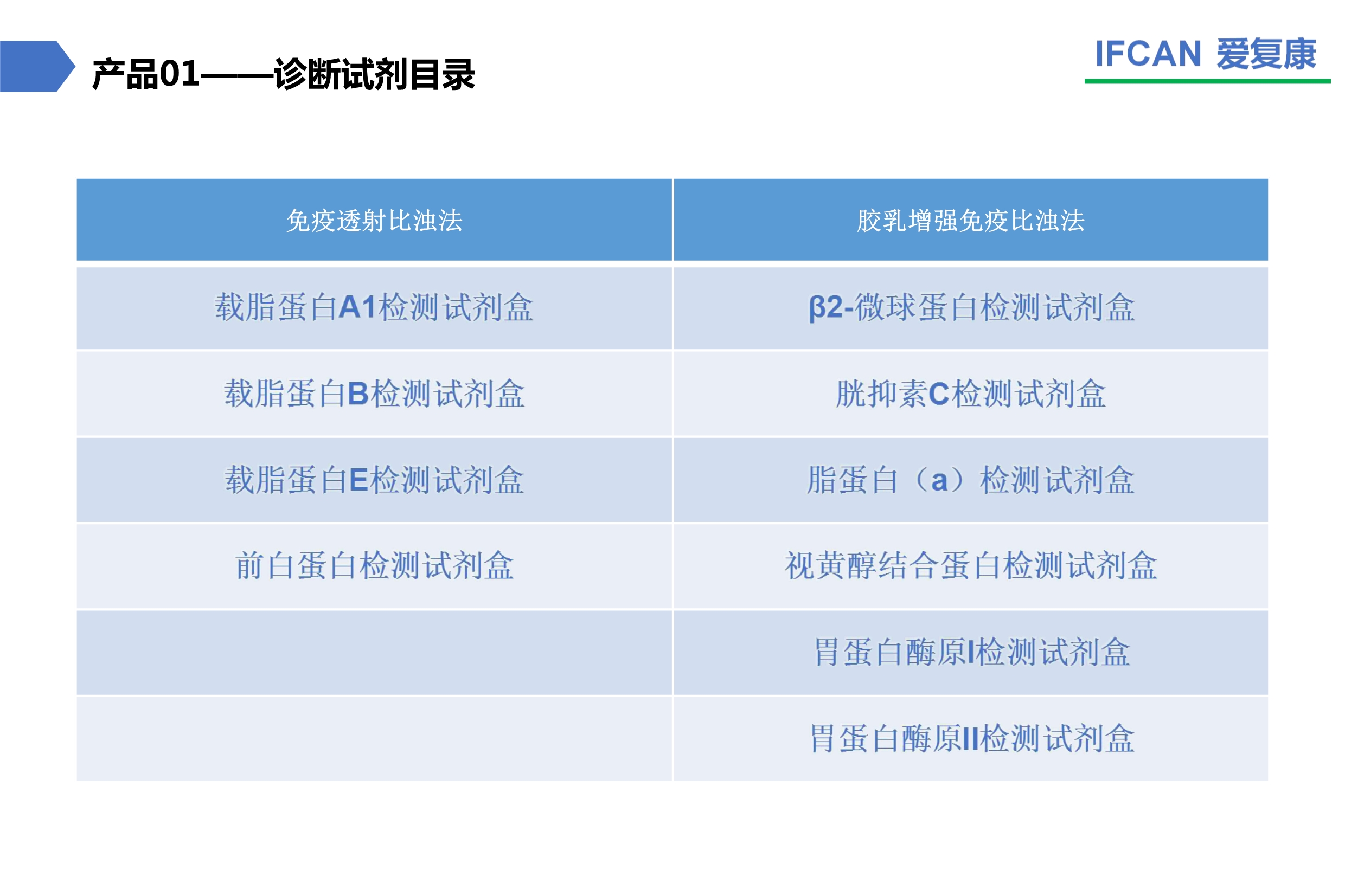 产品01——诊断试剂目录

IFCAN 爱复康

| 免疫透射比浊法 | 胶乳增强免疫比浊法 |
|---|---|
| 载脂蛋白A1检测试剂盒 | β2-微球蛋白检测试剂盒 |
| 载脂蛋白B检测试剂盒 | 胱抑素C检测试剂盒 |
| 载脂蛋白E检测试剂盒 | 脂蛋白（a）检测试剂盒 |
| 前白蛋白检测试剂盒 | 视黄醇结合蛋白检测试剂盒 |
| | 胃蛋白酶原I检测试剂盒 |
| | 胃蛋白酶原II检测试剂盒 |